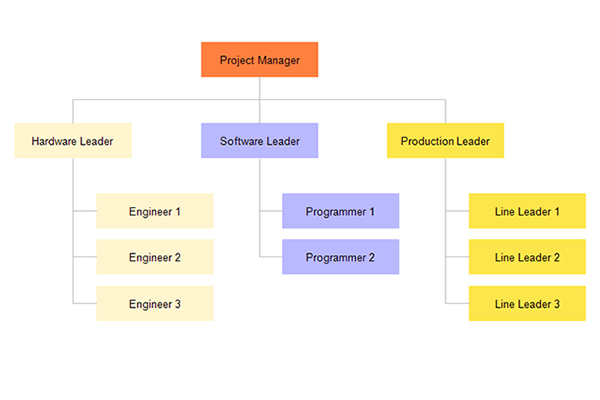 Project Manager

Hardware Leader

Software Leader

Production Leader

Engineer 1

Engineer 2

Engineer 3

Programmer 1

Programmer 2

Line Leader 1

Line Leader 2

Line Leader 3